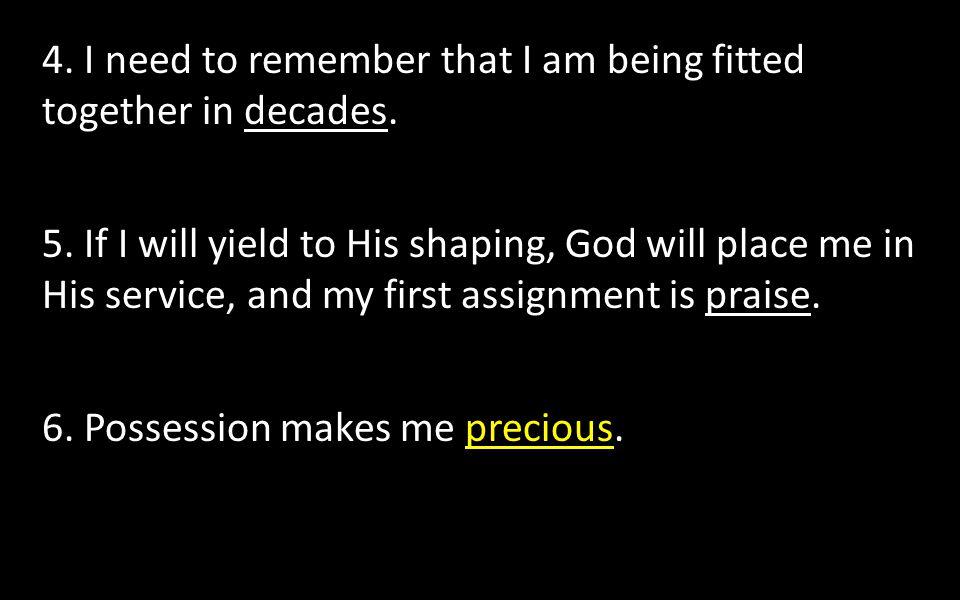 4. I need to remember that I am being fitted together in decades.

5. If I will yield to His shaping, God will place me in His service, and my first assignment is praise.

6. Possession makes me precious.